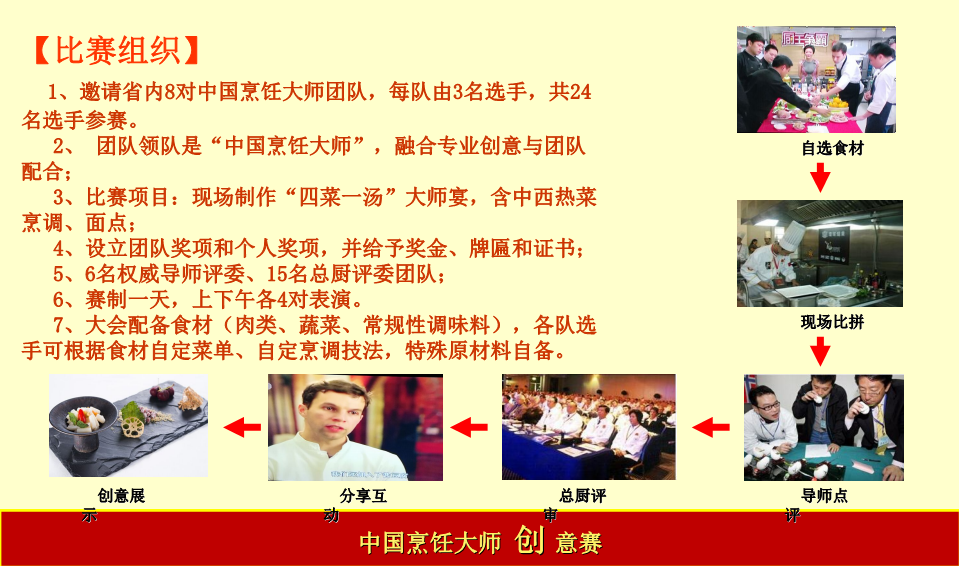 【比赛组织】

1、邀请省内8对中国烹饪大师团队，每队由3名选手，共24名选手参赛。

2、 团队领队是“中国烹饪大师”，融合专业创意与团队配合；

3、比赛项目：现场制作“四菜一汤”大师宴，含中西热菜烹调、面点；

4、设立团队奖项和个人奖项，并给予奖金、牌匾和证书；

5、6名权威导师评委、15名总厨评委团队；

6、赛制一天，上下午各4对表演。

7、大会配备食材（肉类、蔬菜、常规性调味料），各队选手可根据食材自定菜单、自定烹调技法，特殊原材料自备。

厨王争霸

自选食材

现场比拼

导师点评

总厨评审

分享互动

创意展示

中国烹饪大师 创 意赛